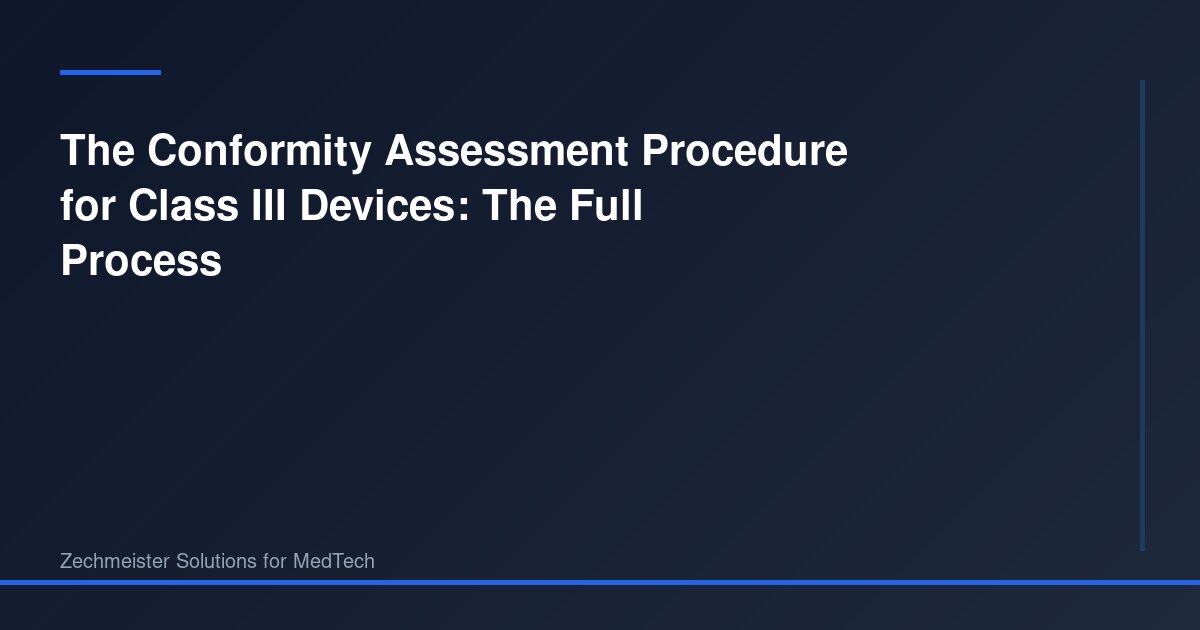 The Conformity Assessment Procedure for Class III Devices: The Full Process

Zechmeister Solutions for MedTech